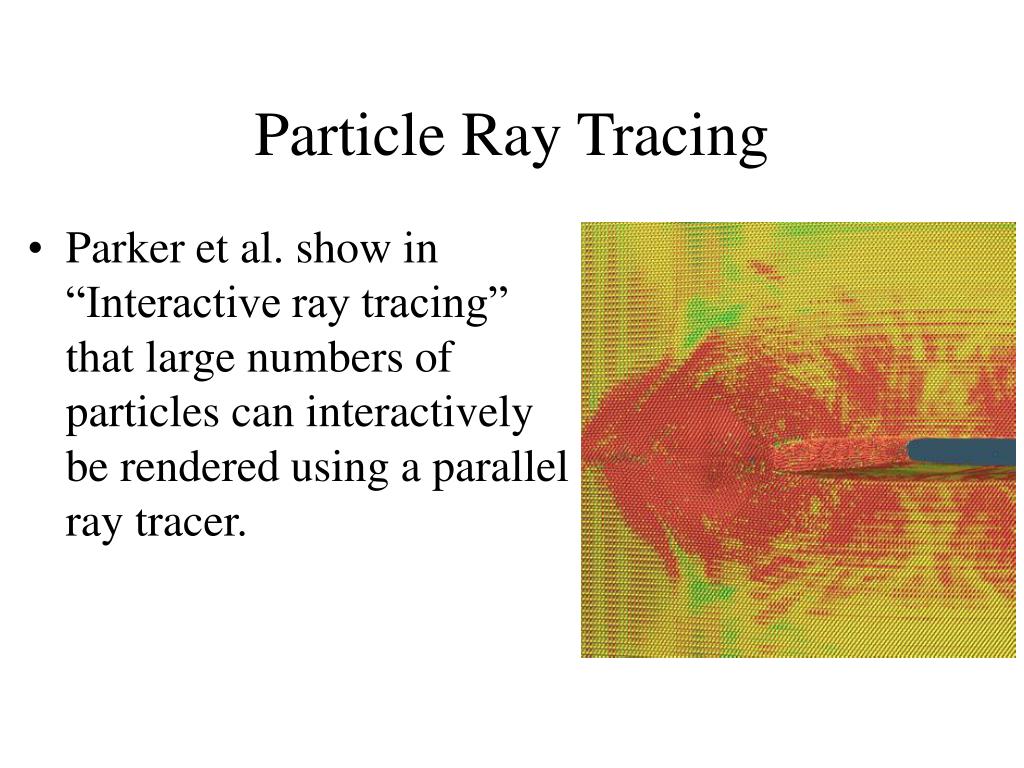 Particle Ray Tracing

• Parker et al. show in “Interactive ray tracing” that large numbers of particles can interactively be rendered using a parallel ray tracer.